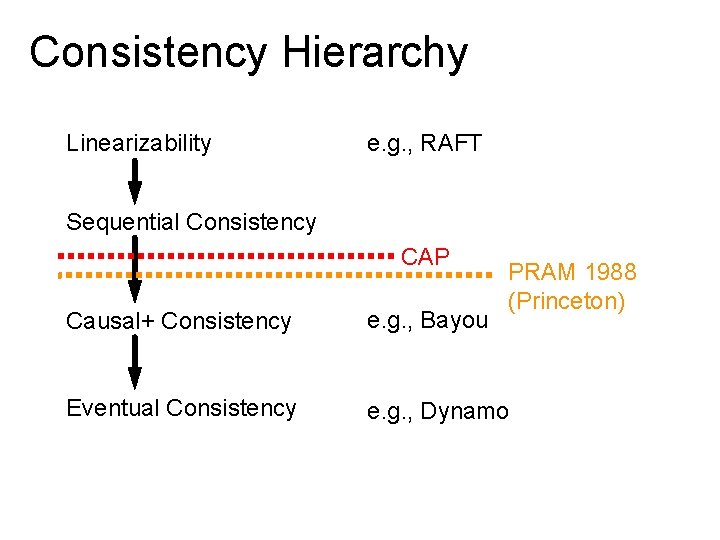 Consistency Hierarchy

Linearizability

e.g., RAFT

Sequential Consistency

CAP

PRAM 1988 (Princeton)

Causal+ Consistency

e.g., Bayou

Eventual Consistency

e.g., Dynamo